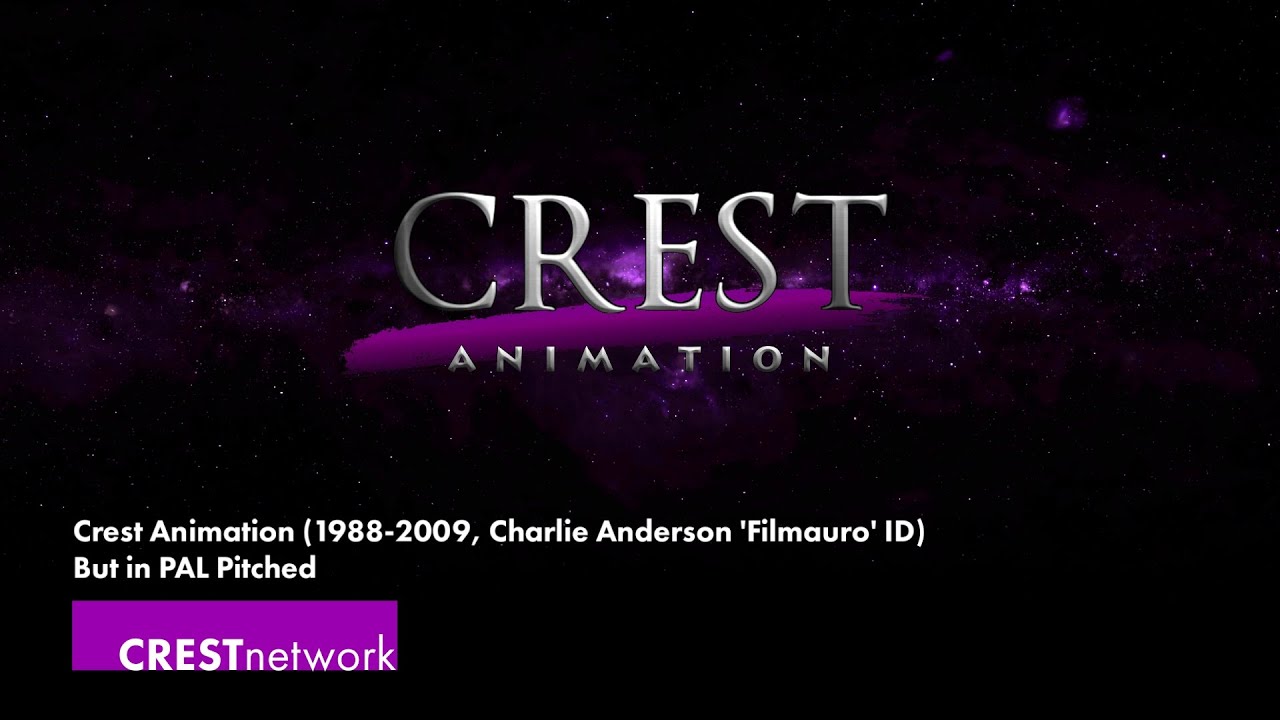 CREST
ANIMATION

Crest Animation (1988-2009, Charlie Anderson 'Filmauro' ID)
But in PAL Pitched

CRESTnetwork